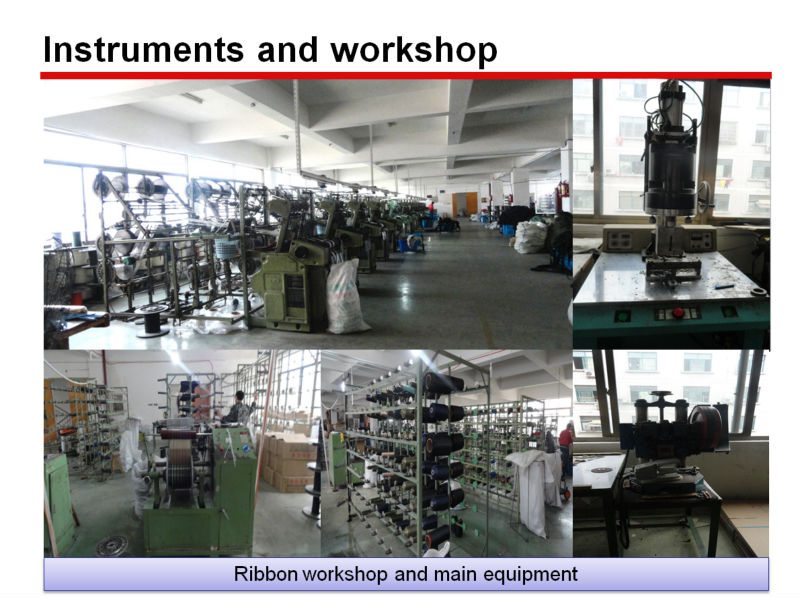 Instruments and workshop

Ribbon workshop and main equipment